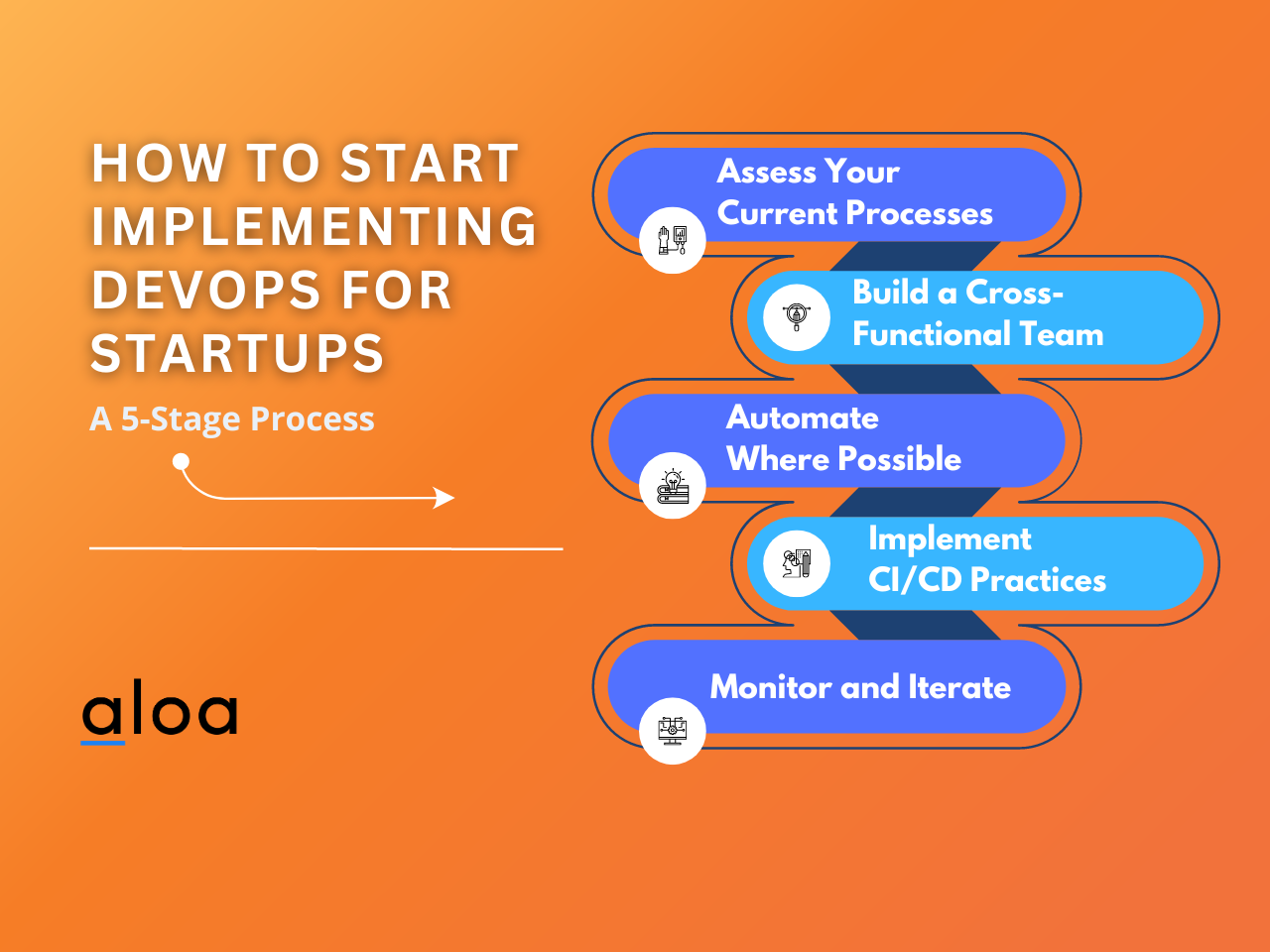 HOW TO START IMPLEMENTING DEVOPS FOR STARTUPS

A 5-Stage Process

aloa

Assess Your Current Processes

Build a Cross-Functional Team

Automate Where Possible

Implement CI/CD Practices

Monitor and Iterate